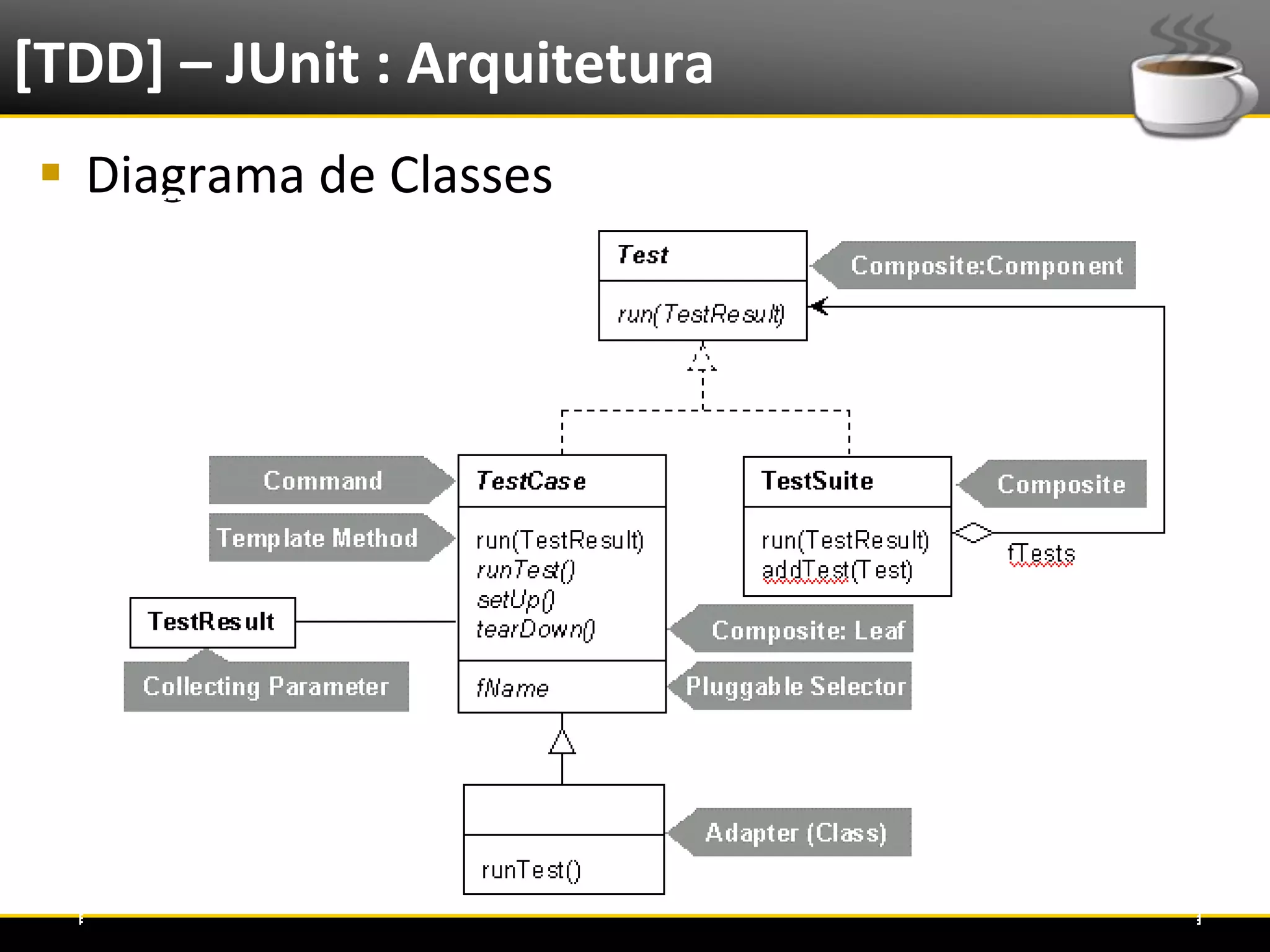 [TDD] – JUnit : Arquitetura

Diagrama de Classes

Test

run(TestResult)

Composite:Component

Command

Template Method

TestCase

run(TestResult)
runTest()
setUp()
tearDown()

fName

TestSuite

run(TestResult)
addTest(Test)

Composite

fTests

TestResult

Collecting Parameter

Composite: Leaf

Pluggable Selector

runTest()

Adapter (Class)